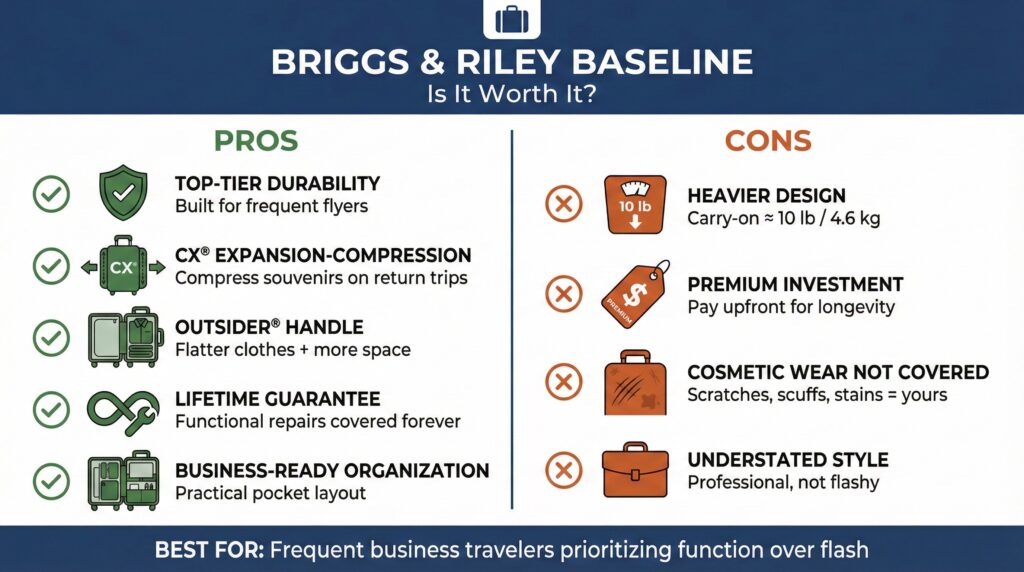 BRIGGS & RILEY BASELINE
Is It Worth It?

PROS

TOP-TIER DURABILITY
Built for frequent flyers

CX
CX® EXPANSION-COMPRESSION
Compress souvenirs on return trips

OUTSIDER® HANDLE
Flatter clothes + more space

LIFETIME GUARANTEE
Functional repairs covered forever

BUSINESS-READY ORGANIZATION
Practical pocket layout

CONS

10 lb
HEAVIER DESIGN
Carry-on ≈ 10 lb / 4.6 kg

$
PREMIUM
PREMIUM INVESTMENT
Pay upfront for longevity

COSMETIC WEAR NOT COVERED
Scratches, scuffs, stains = yours

UNDERSTATED STYLE
Professional, not flashy

BEST FOR: Frequent business travelers prioritizing function over flash